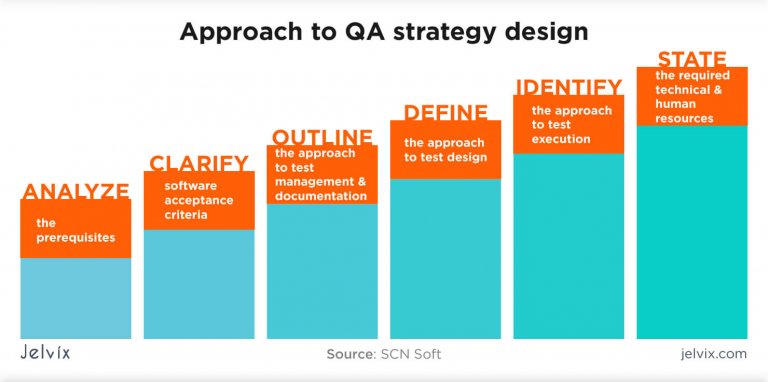 Approach to QA strategy design

ANALYZE
the prerequisites

CLARIFY
software acceptance criteria

OUTLINE
the approach to test management & documentation

DEFINE
the approach to test design

IDENTIFY
the approach to test execution

STATE
the required technical & human resources

Jelvix

Source: SCN Soft

jelvix.com